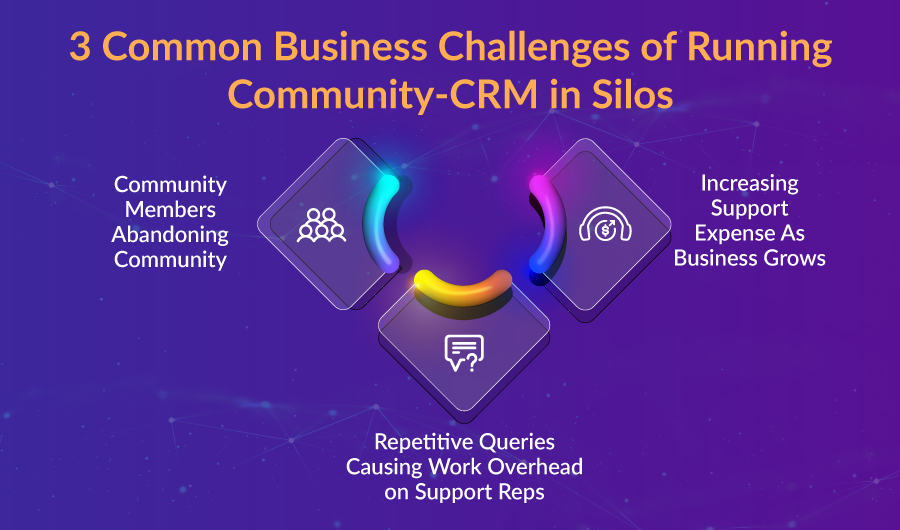 3 Common Business Challenges of Running Community-CRM in Silos

Community Members Abandoning Community

Increasing Support Expense As Business Grows

Repetitive Queries Causing Work Overhead on Support Reps